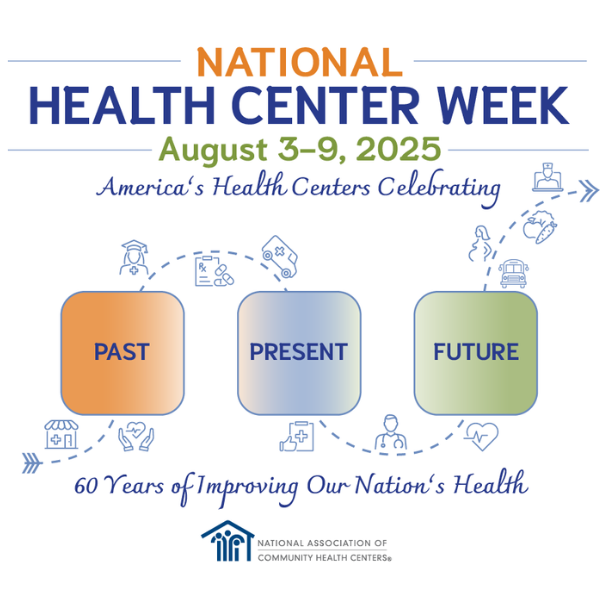 NATIONAL
HEALTH CENTER WEEK
August 3–9, 2025
America's Health Centers Celebrating

Rx

PAST

PRESENT

FUTURE

60 Years of Improving Our Nation's Health

NATIONAL ASSOCIATION OF COMMUNITY HEALTH CENTERS®